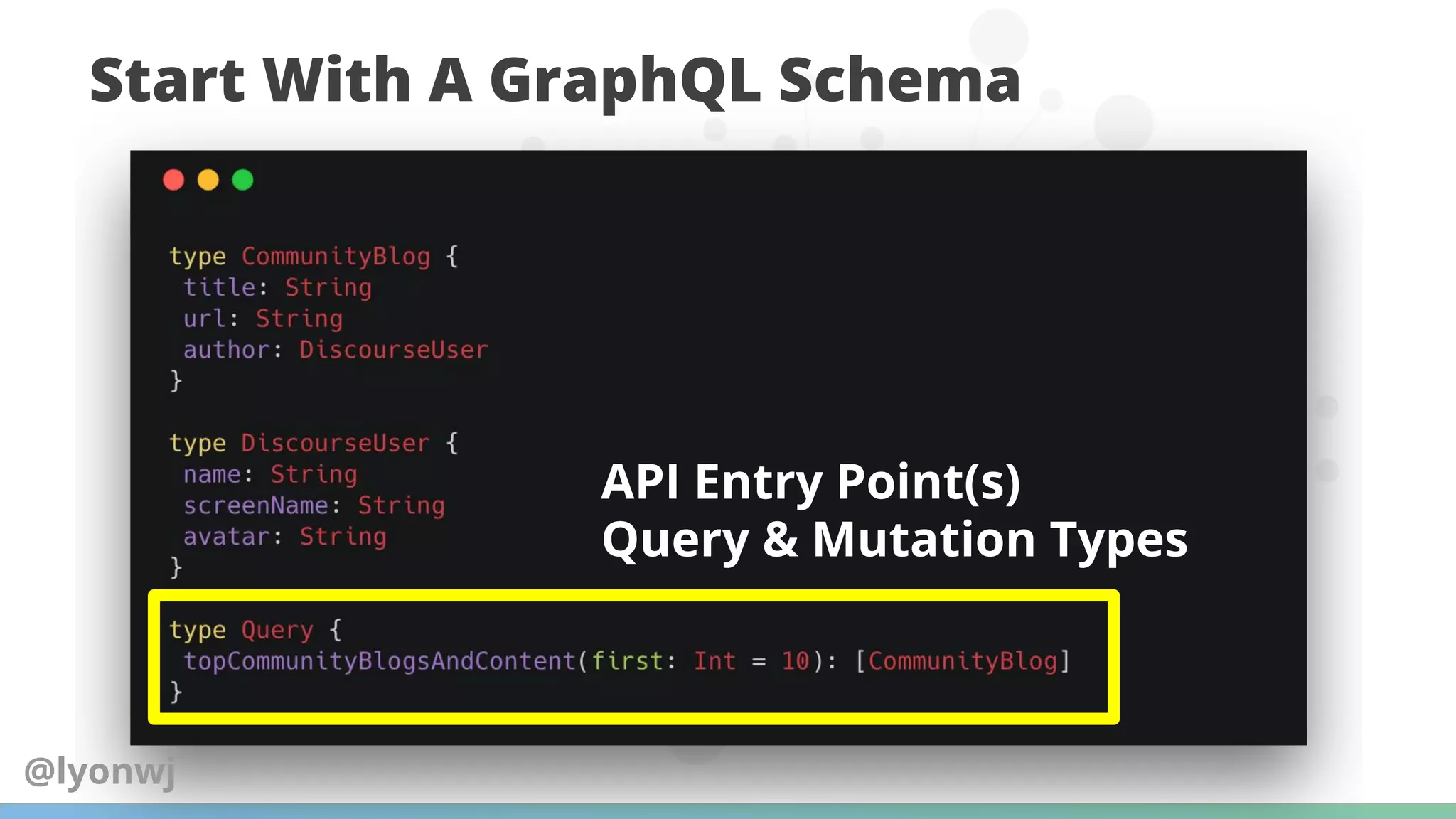 Start With A GraphQL Schema

type CommunityBlog {
 title: String
 url: String
 author: DiscourseUser
}

type DiscourseUser {
 name: String
 screenName: String
 avatar: String
}

type Query {
 topCommunityBlogsAndContent(first: Int = 10): [CommunityBlog]
}

API Entry Point(s)
Query & Mutation Types

@lyonwj